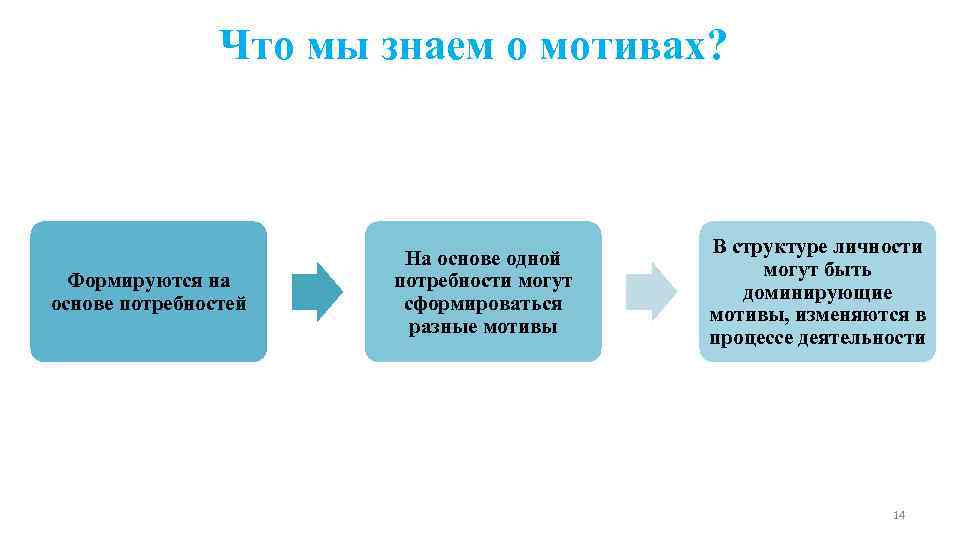 Что мы знаем о мотивах?

Формируются на основе потребностей

На основе одной потребности могут сформироваться разные мотивы

В структуре личности могут быть доминирующие мотивы, изменяются в процессе деятельности

14